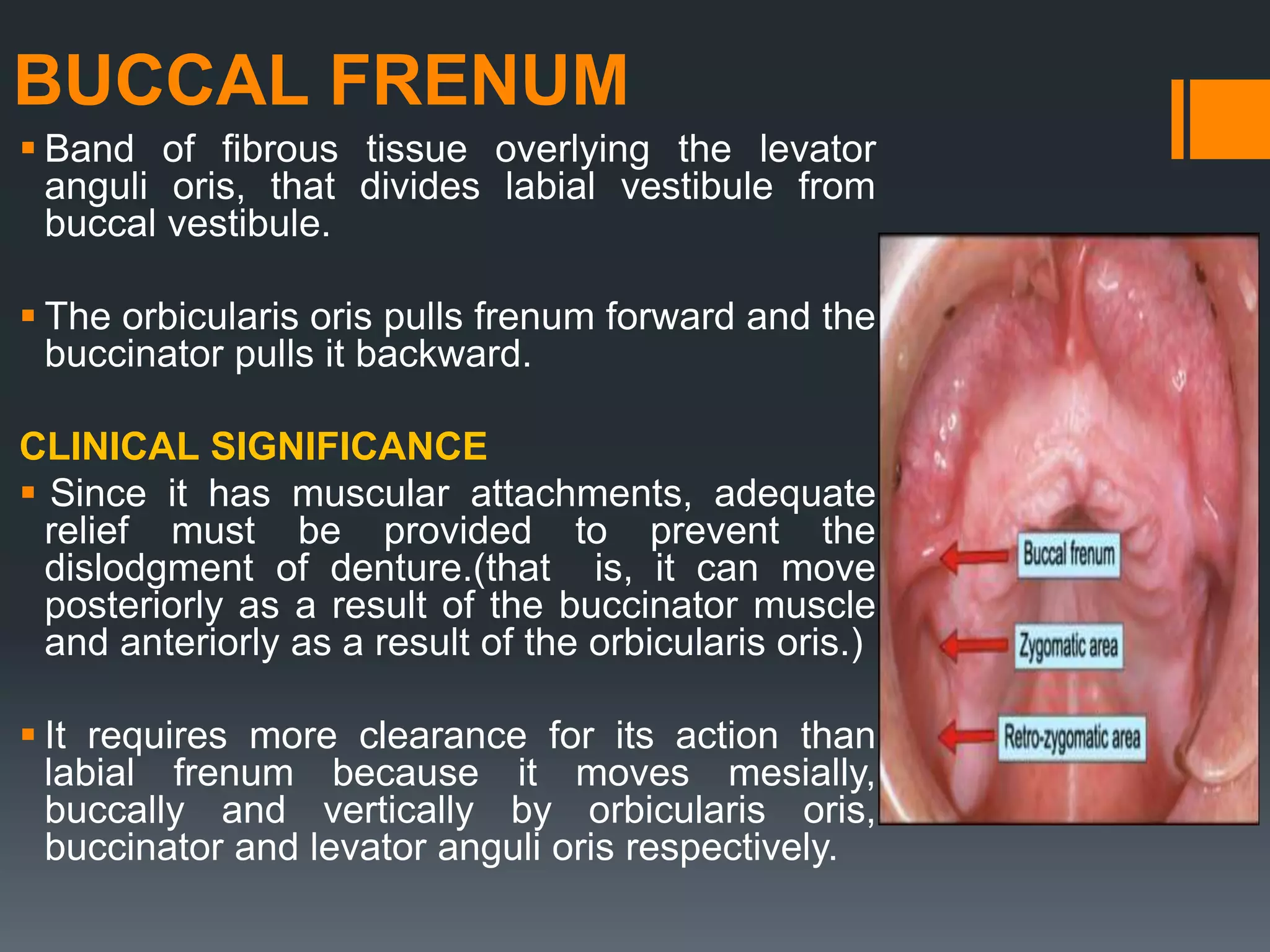 BUCCAL FRENUM

▪ Band of fibrous tissue overlying the levator anguli oris, that divides labial vestibule from buccal vestibule.

▪ The orbicularis oris pulls frenum forward and the buccinator pulls it backward.

CLINICAL SIGNIFICANCE

▪ Since it has muscular attachments, adequate relief must be provided to prevent the dislodgment of denture.(that is, it can move posteriorly as a result of the buccinator muscle and anteriorly as a result of the orbicularis oris.)

▪ It requires more clearance for its action than labial frenum because it moves mesially, buccally and vertically by orbicularis oris, buccinator and levator anguli oris respectively.

Buccal frenum

Zygomatic area

Retro-zygomatic area